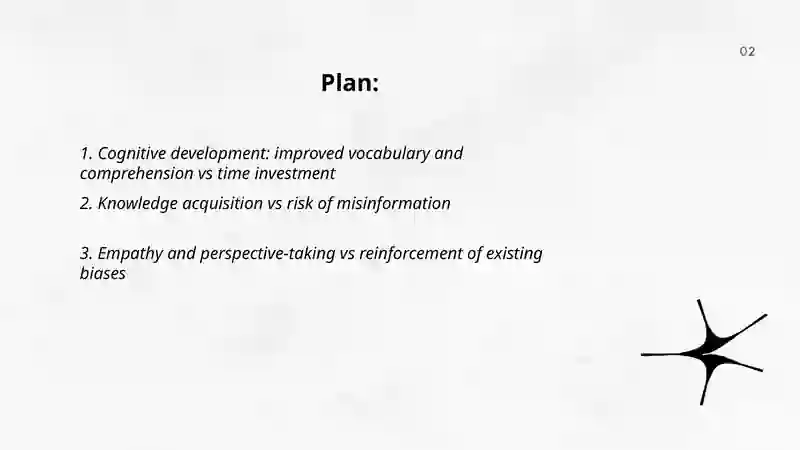 02

Plan:

1. Cognitive development: improved vocabulary and comprehension vs time investment

2. Knowledge acquisition vs risk of misinformation

3. Empathy and perspective-taking vs reinforcement of existing biases